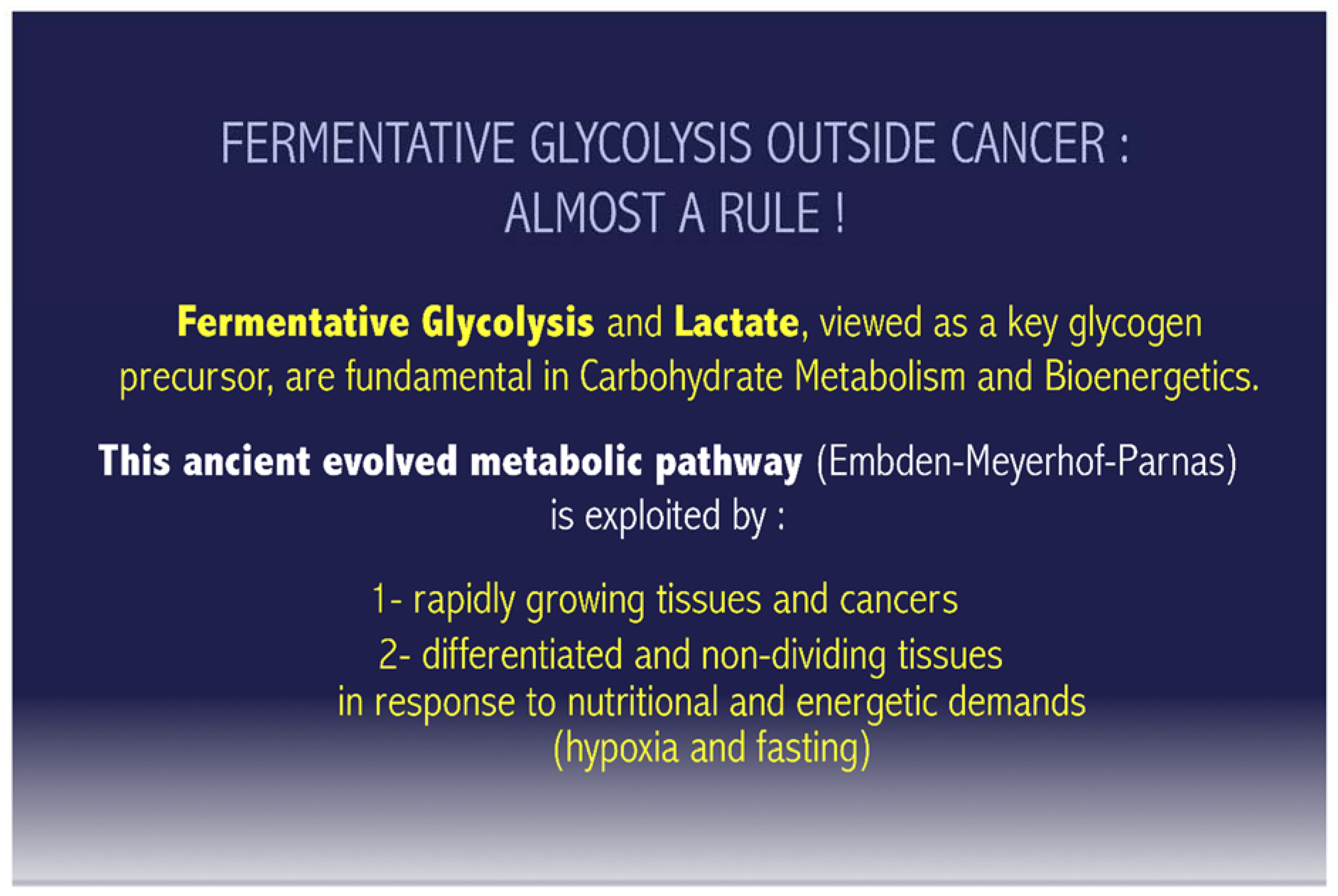 FERMENTATIVE GLYCOLYSIS OUTSIDE CANCER : ALMOST A RULE !

Fermentative Glycolysis and Lactate, viewed as a key glycogen precursor, are fundamental in Carbohydrate Metabolism and Bioenergetics.

This ancient evolved metabolic pathway (Embden-Meyerhof-Parnas) is exploited by :

1- rapidly growing tissues and cancers
2- differentiated and non-dividing tissues in response to nutritional and energetic demands (hypoxia and fasting)